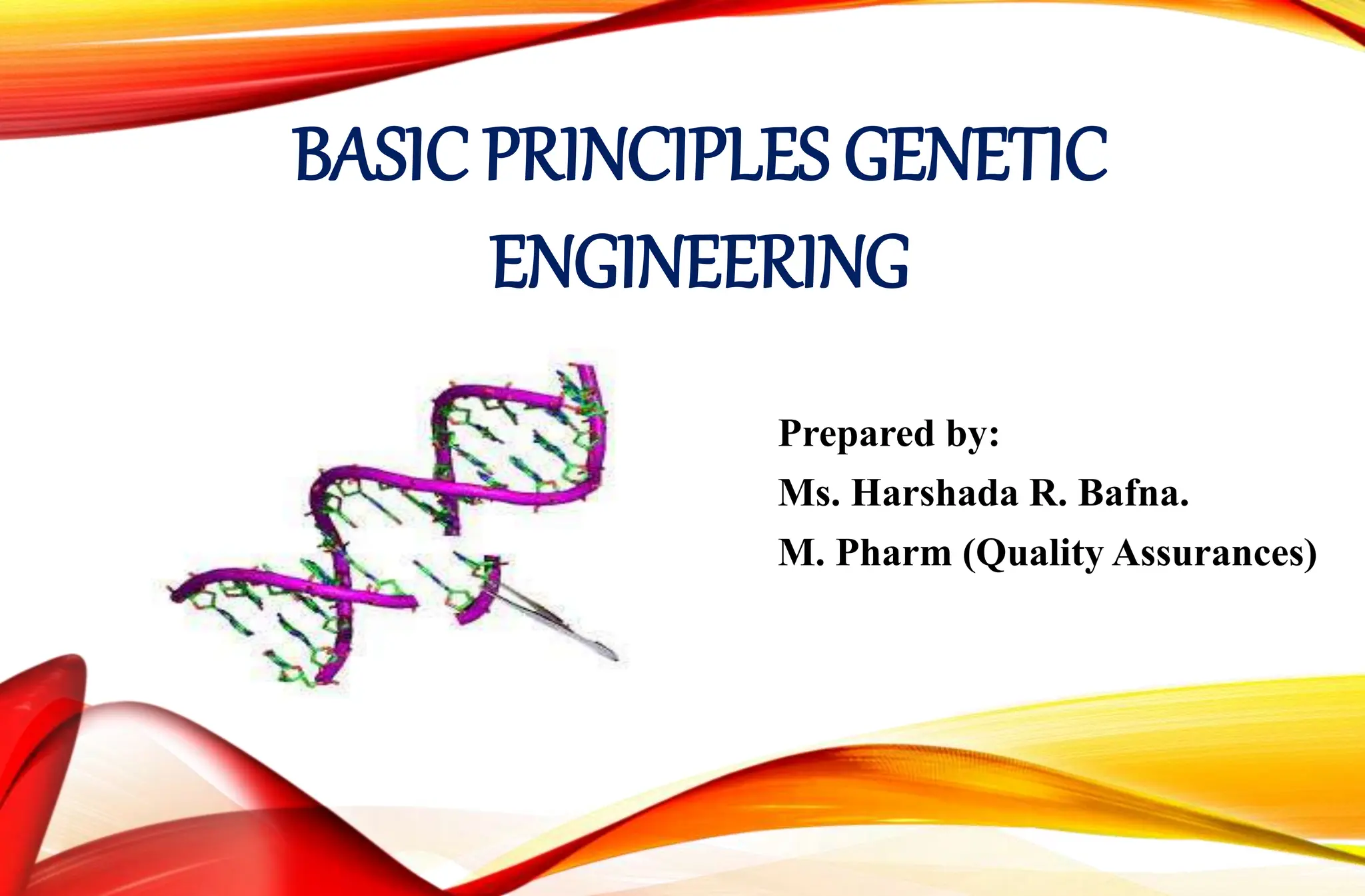 BASIC PRINCIPLES GENETIC ENGINEERING

Prepared by:
Ms. Harshada R. Bafna.
M. Pharm (Quality Assurances)